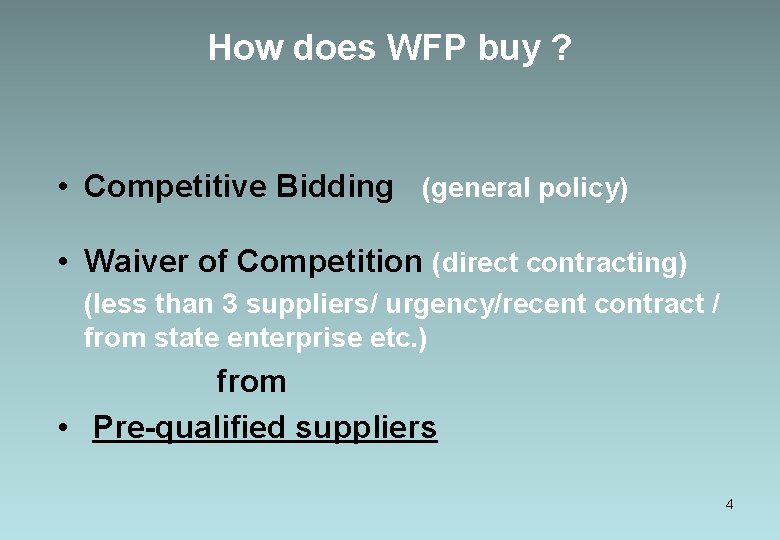 How does WFP buy ?

• Competitive Bidding (general policy)

• Waiver of Competition (direct contracting) (less than 3 suppliers/ urgency/recent contract / from state enterprise etc.)

from

• Pre-qualified suppliers

4